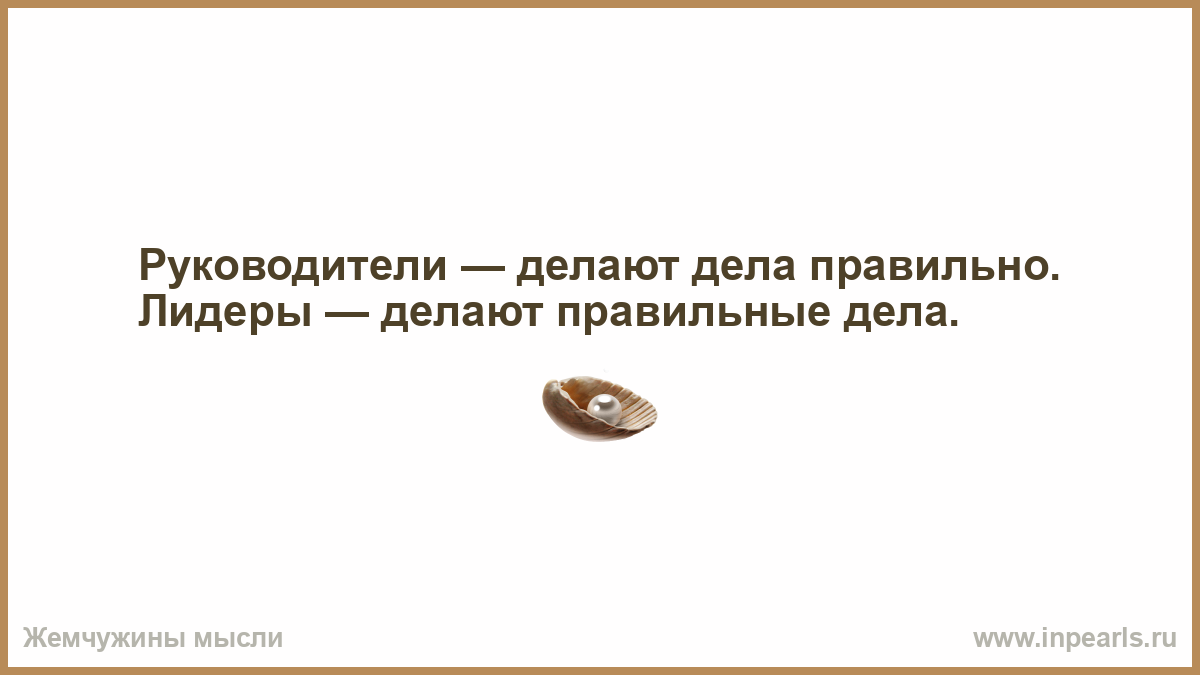 Руководители — делают дела правильно. Лидеры — делают правильные дела.

Жемчужины мысли

www.inpearls.ru